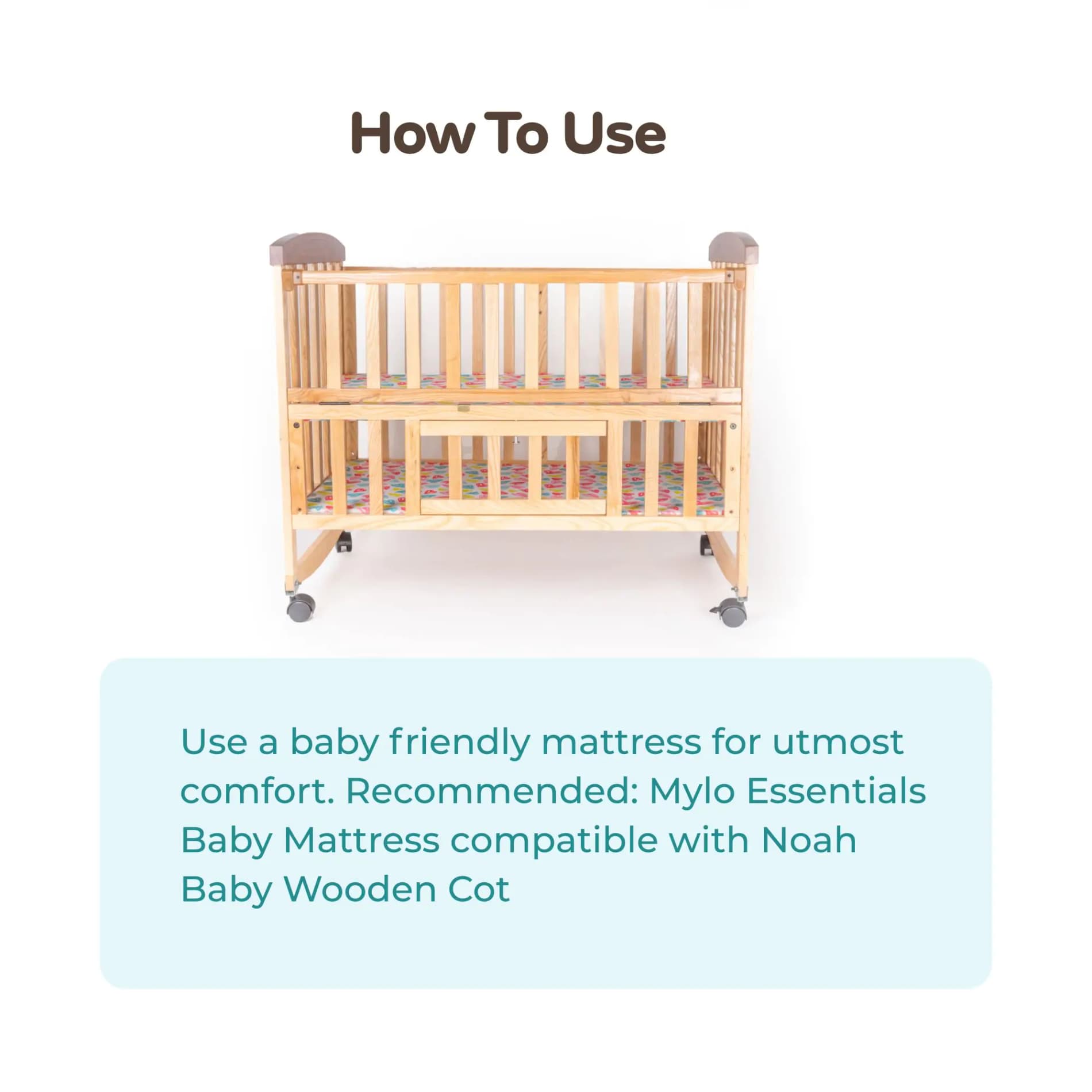 How To Use

Use a baby friendly mattress for utmost comfort. Recommended: Mylo Essentials Baby Mattress compatible with Noah Baby Wooden Cot